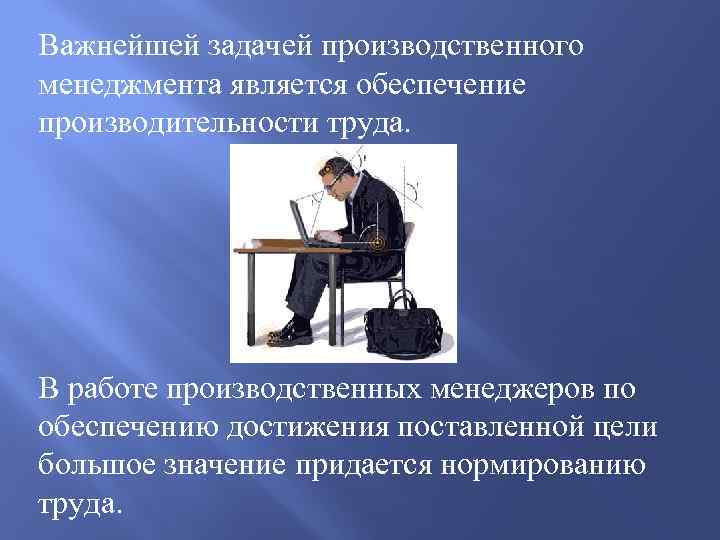 Важнейшей задачей производственного менеджмента является обеспечение производительности труда.

В работе производственных менеджеров по обеспечению достижения поставленной цели большое значение придается нормированию труда.